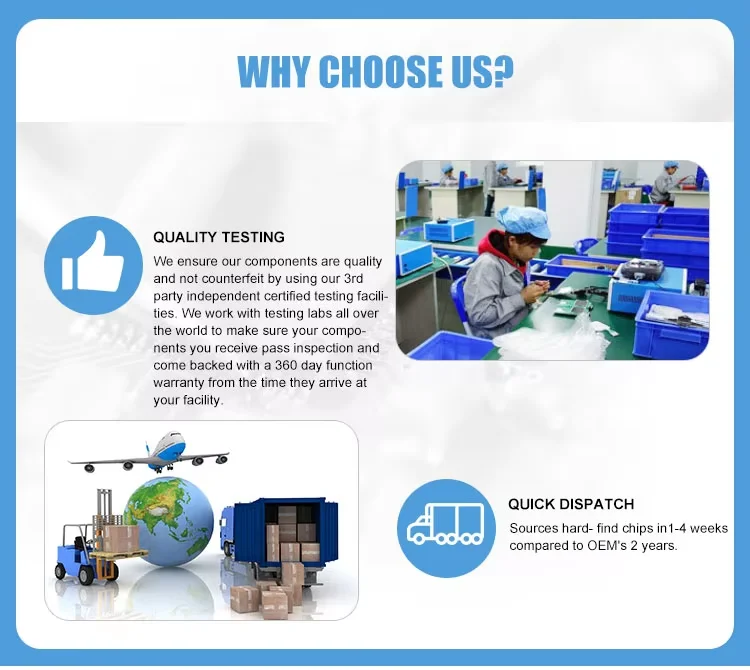 WHY CHOOSE US?

QUALITY TESTING

We ensure our components are quality and not counterfeit by using our 3rd party independent certified testing facilities. We work with testing labs all over the world to make sure your components you receive pass inspection and come backed with a 360 day function warranty from the time they arrive at your facility.

QUICK DISPATCH

Sources hard- find chips in1-4 weeks compared to OEM's 2 years.